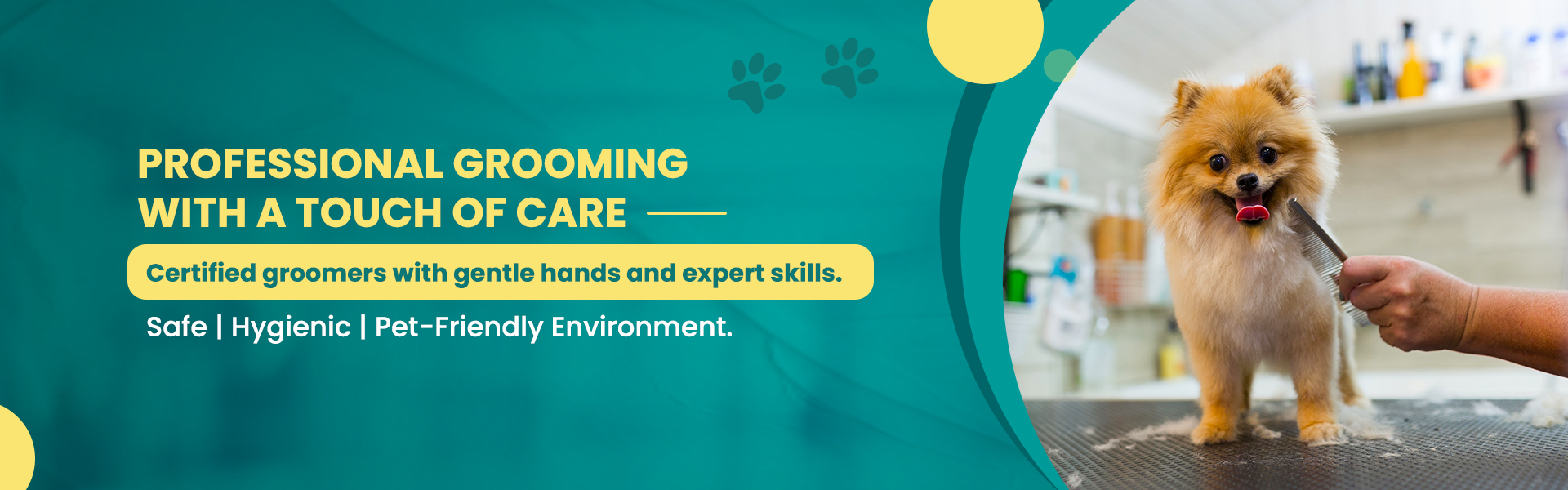 PROFESSIONAL GROOMING
WITH A TOUCH OF CARE

Certified groomers with gentle hands and expert skills.

Safe | Hygienic | Pet-Friendly Environment.